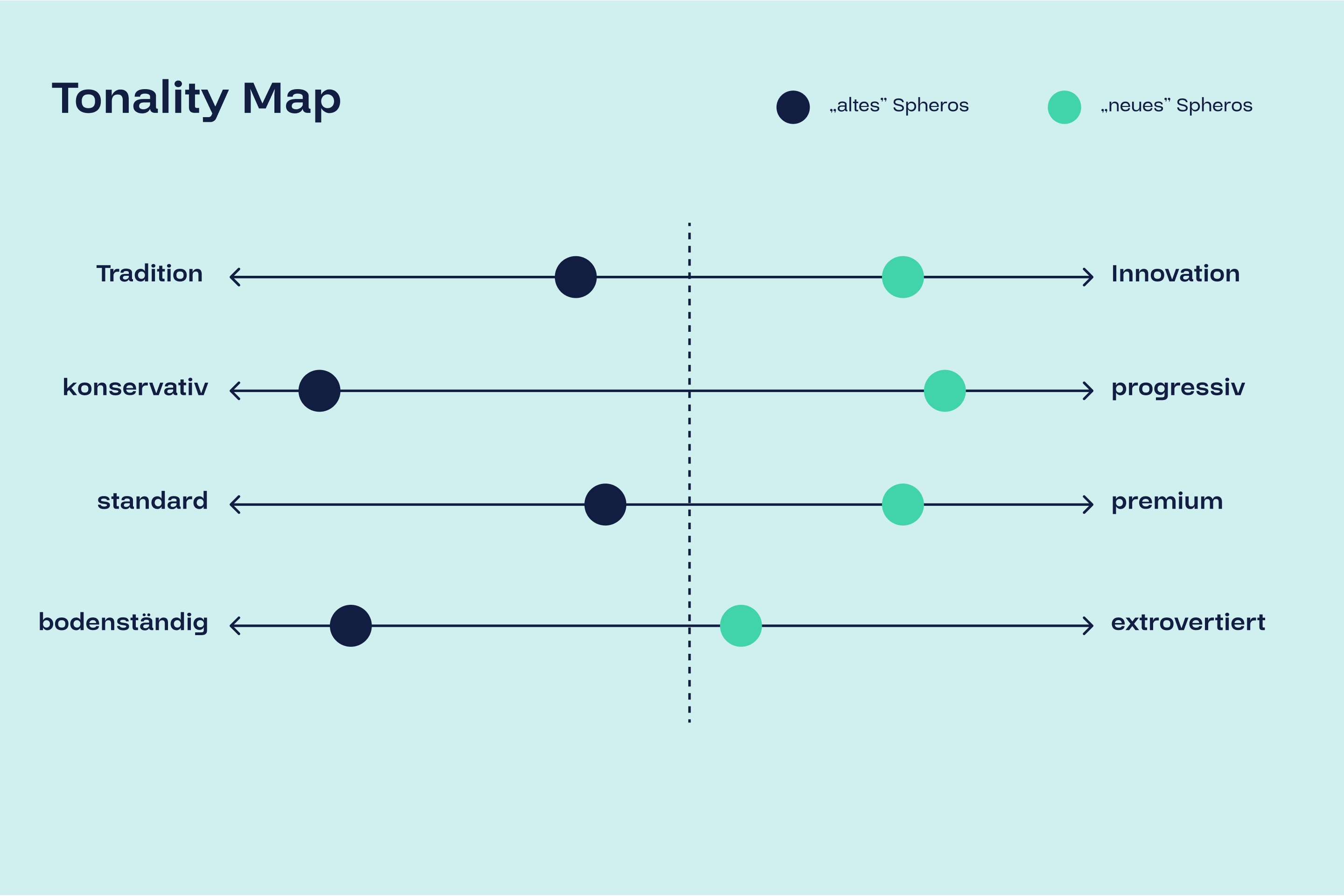 Tonality Map

„altes” Spheros

„neues” Spheros

Tradition

Innovation

konservativ

progressiv

standard

premium

bodenständig

extrovertiert